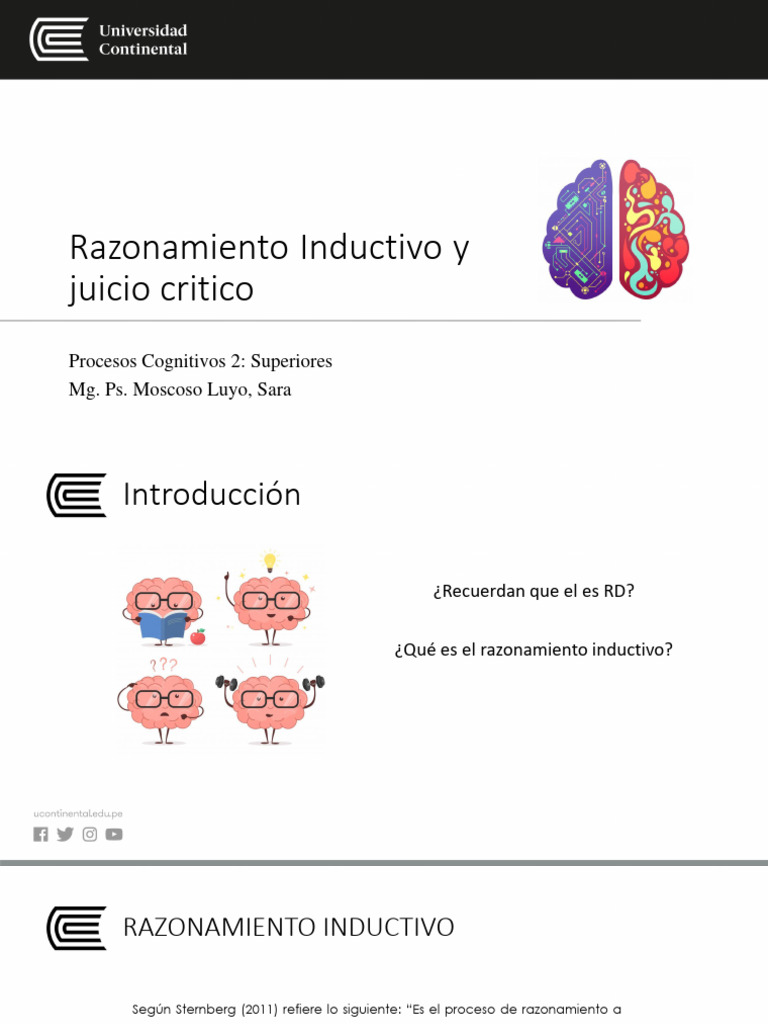 Universidad Continental

Razonamiento Inductivo y juicio critico

Procesos Cognitivos 2: Superiores
Mg. Ps. Moscoso Luyo, Sara

Introducción

???

¿Recuerdan que el es RD?

¿Qué es el razonamiento inductivo?

ucontinental.edu.pe

RAZONAMIENTO INDUCTIVO

Según Sternberg (2011) refiere lo siguiente: "Es el proceso de razonamiento a